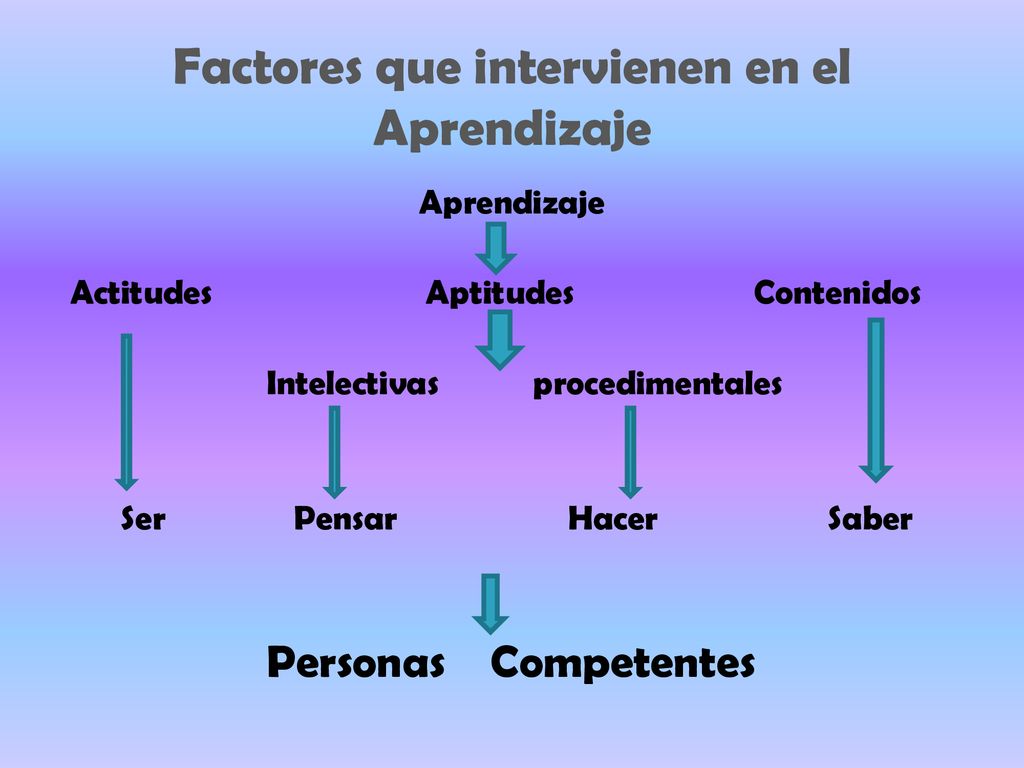 Factores que intervienen en el Aprendizaje

Aprendizaje

Actitudes

Aptitudes

Contenidos

Intelectivas

procedimentales

Ser

Pensar

Hacer

Saber

Personas Competentes